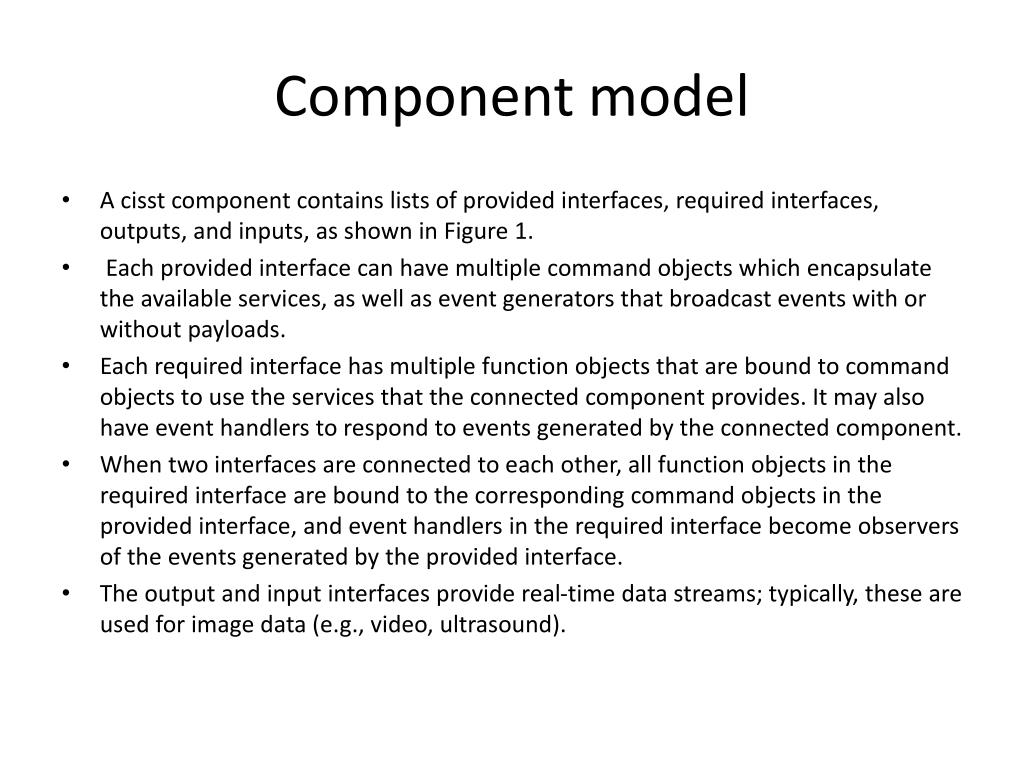 Component model

• A cisst component contains lists of provided interfaces, required interfaces, outputs, and inputs, as shown in Figure 1.
• Each provided interface can have multiple command objects which encapsulate the available services, as well as event generators that broadcast events with or without payloads.
• Each required interface has multiple function objects that are bound to command objects to use the services that the connected component provides. It may also have event handlers to respond to events generated by the connected component.
• When two interfaces are connected to each other, all function objects in the required interface are bound to the corresponding command objects in the provided interface, and event handlers in the required interface become observers of the events generated by the provided interface.
• The output and input interfaces provide real-time data streams; typically, these are used for image data (e.g., video, ultrasound).